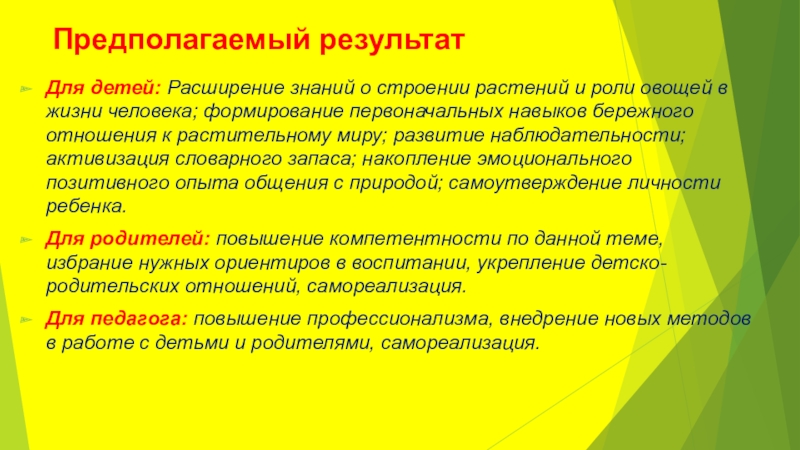 Предполагаемый результат

Для детей: Расширение знаний о строении растений и роли овощей в жизни человека; формирование первоначальных навыков бережного отношения к растительному миру; развитие наблюдательности; активизация словарного запаса; накопление эмоционального позитивного опыта общения с природой; самоутверждение личности ребенка.

Для родителей: повышение компетентности по данной теме, избрание нужных ориентиров в воспитании, укрепление детско-родительских отношений, самореализация.

Для педагога: повышение профессионализма, внедрение новых методов в работе с детьми и родителями, самореализация.